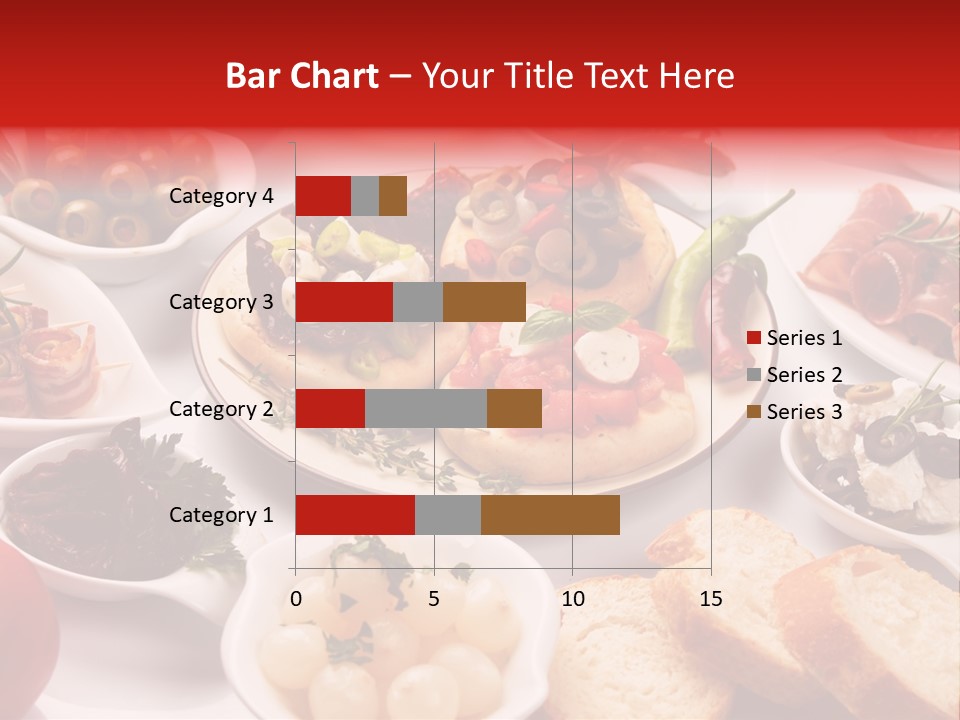 Bar Chart – Your Title Text Here

Category 4
Category 3
Category 2
Category 1

0 5 10 15

Series 1
Series 2
Series 3